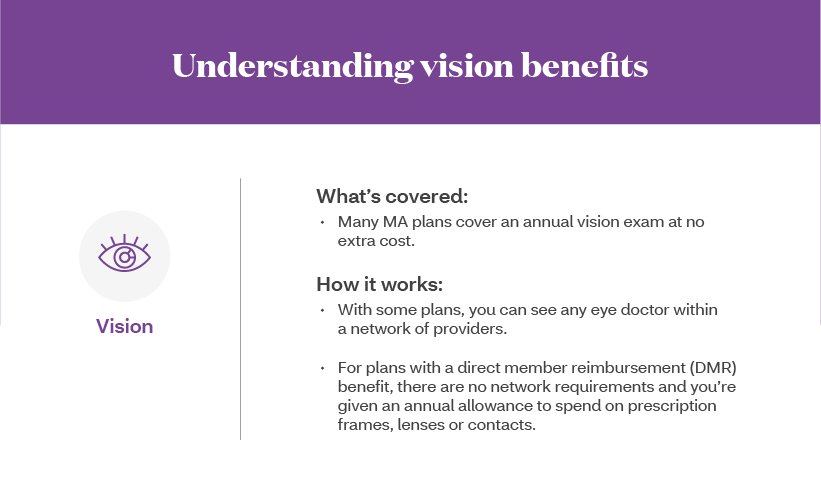 Understanding vision benefits

Vision

What's covered:

• Many MA plans cover an annual vision exam at no extra cost.

How it works:

• With some plans, you can see any eye doctor within a network of providers.

• For plans with a direct member reimbursement (DMR) benefit, there are no network requirements and you're given an annual allowance to spend on prescription frames, lenses or contacts.